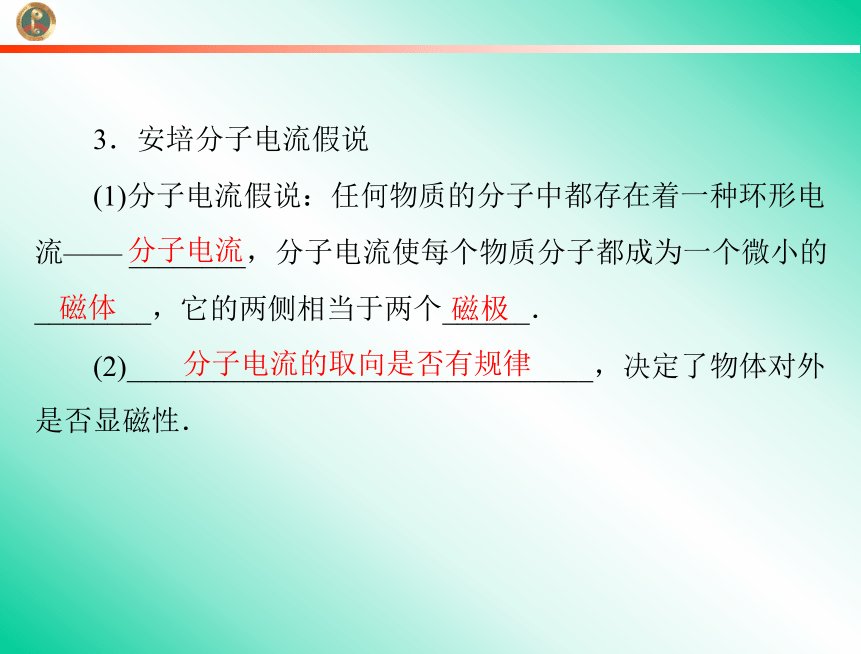 3．安培分子电流假说

(1)分子电流假说：任何物质的分子中都存在着一种环形电流——分子电流，分子电流使每个物质分子都成为一个微小的磁体，它的两侧相当于两个磁极．

(2)分子电流的取向是否有规律，决定了物体对外是否显磁性．